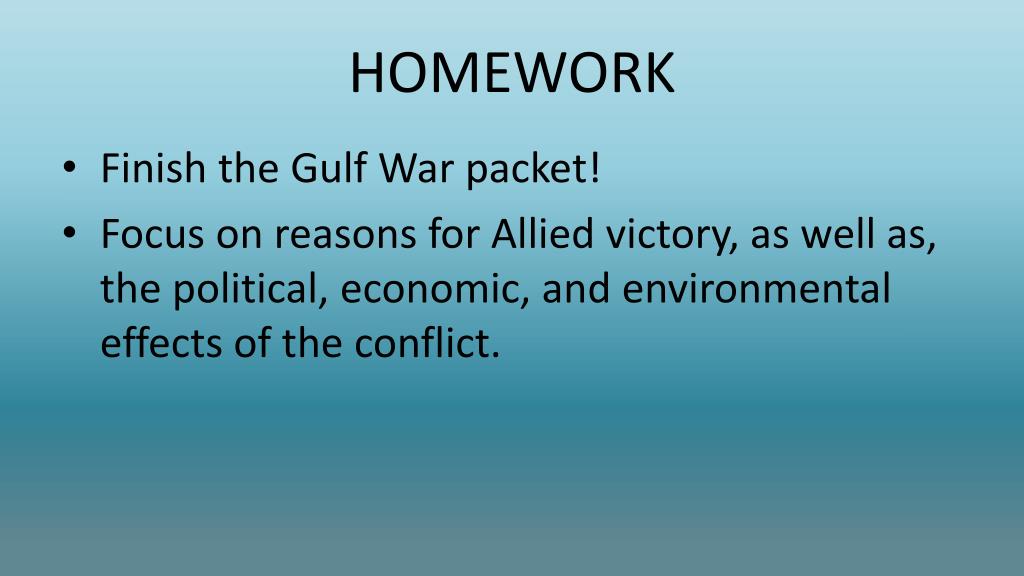 HOMEWORK

• Finish the Gulf War packet!
• Focus on reasons for Allied victory, as well as, the political, economic, and environmental effects of the conflict.